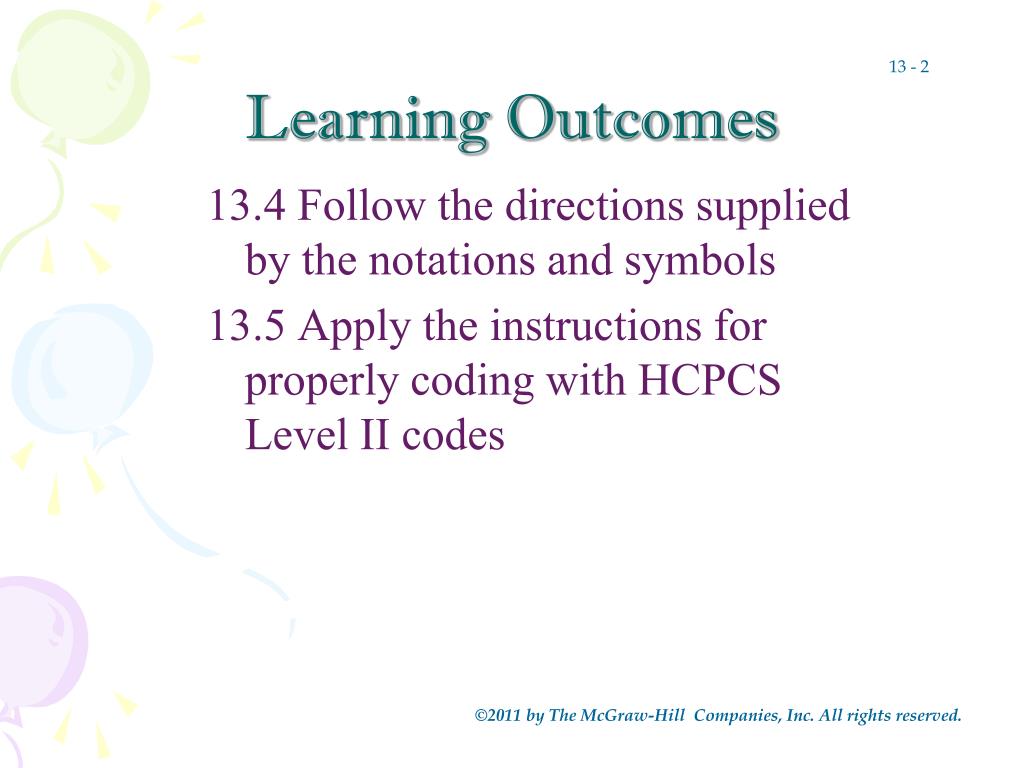 13 - 2

Learning Outcomes

13.4 Follow the directions supplied by the notations and symbols

13.5 Apply the instructions for properly coding with HCPCS Level II codes

©2011 by The McGraw-Hill Companies, Inc. All rights reserved.